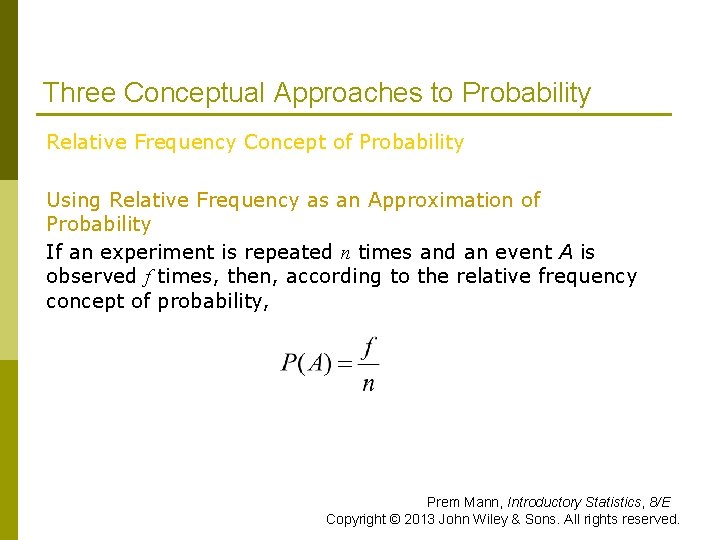 Three Conceptual Approaches to Probability

Relative Frequency Concept of Probability

Using Relative Frequency as an Approximation of Probability

If an experiment is repeated $n$ times and an event $A$ is observed $f$ times, then, according to the relative frequency concept of probability,

$P(A) = \frac{f}{n}$

Prem Mann, Introductory Statistics, 8/E
Copyright © 2013 John Wiley & Sons. All rights reserved.